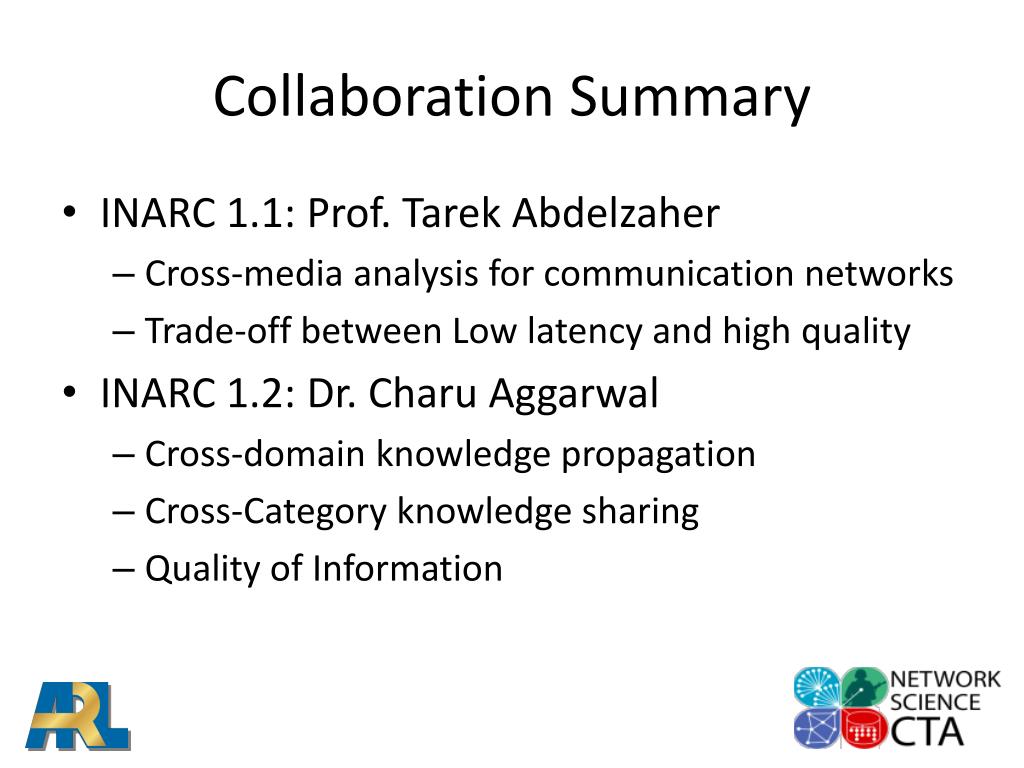 Collaboration Summary

• INARC 1.1: Prof. Tarek Abdelzaher
– Cross-media analysis for communication networks
– Trade-off between Low latency and high quality

• INARC 1.2: Dr. Charu Aggarwal
– Cross-domain knowledge propagation
– Cross-Category knowledge sharing
– Quality of Information

ARL

NETWORK SCIENCE CTA